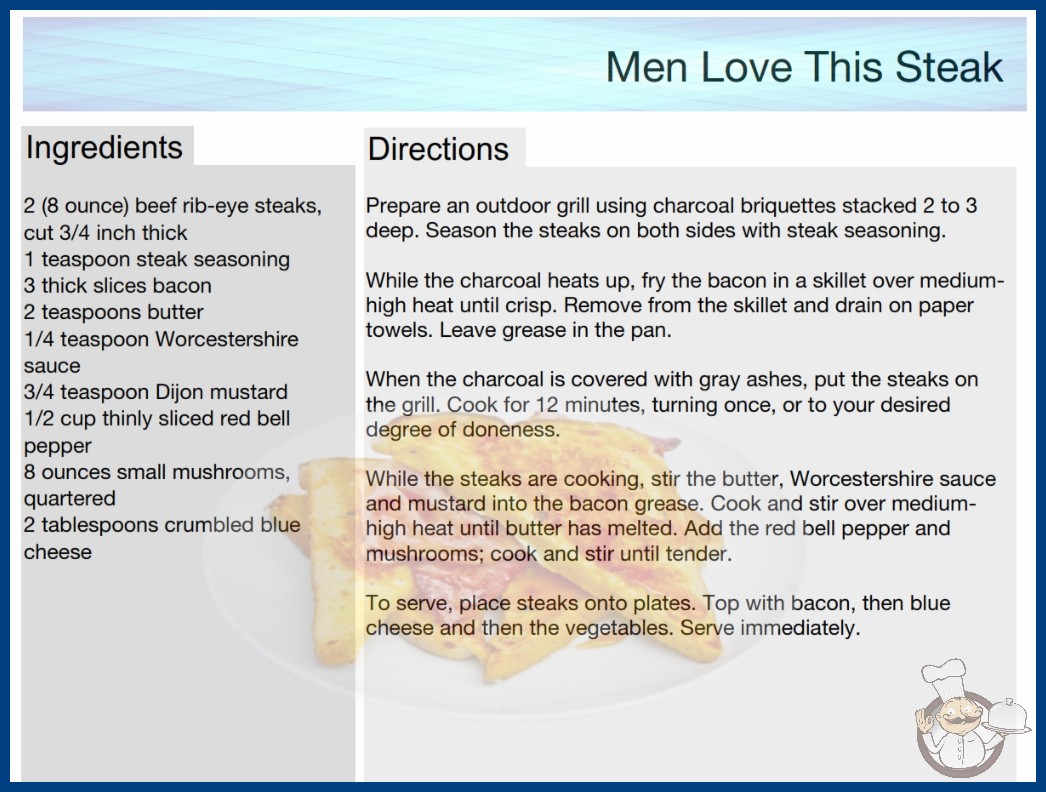 Men Love This Steak

Ingredients

2 (8 ounce) beef rib-eye steaks, cut 3/4 inch thick
1 teaspoon steak seasoning
3 thick slices bacon
2 teaspoons butter
1/4 teaspoon Worcestershire sauce
3/4 teaspoon Dijon mustard
1/2 cup thinly sliced red bell pepper
8 ounces small mushrooms, quartered
2 tablespoons crumbled blue cheese

Directions

Prepare an outdoor grill using charcoal briquettes stacked 2 to 3 deep. Season the steaks on both sides with steak seasoning.

While the charcoal heats up, fry the bacon in a skillet over medium-high heat until crisp. Remove from the skillet and drain on paper towels. Leave grease in the pan.

When the charcoal is covered with gray ashes, put the steaks on the grill. Cook for 12 minutes, turning once, or to your desired degree of doneness.

While the steaks are cooking, stir the butter, Worcestershire sauce and mustard into the bacon grease. Cook and stir over medium-high heat until butter has melted. Add the red bell pepper and mushrooms; cook and stir until tender.

To serve, place steaks onto plates. Top with bacon, then blue cheese and then the vegetables. Serve immediately.